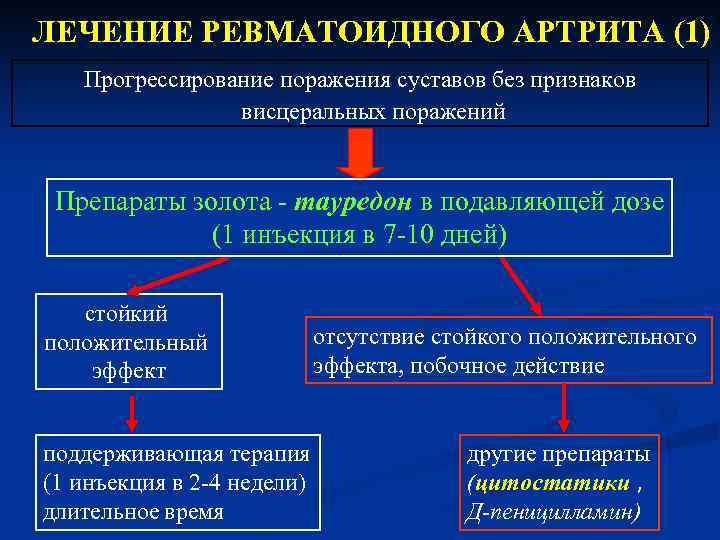 ЛЕЧЕНИЕ РЕВМАТОИДНОГО АРТРИТА (1)

Прогрессирование поражения суставов без признаков висцеральных поражений

Препараты золота - тауредон в подавляющей дозе (1 инъекция в 7-10 дней)

стойкий положительный эффект

отсутствие стойкого положительного эффекта, побочное действие

поддерживающая терапия (1 инъекция в 2-4 недели) длительное время

другие препараты (цитостатики , Д-пеницилламин)